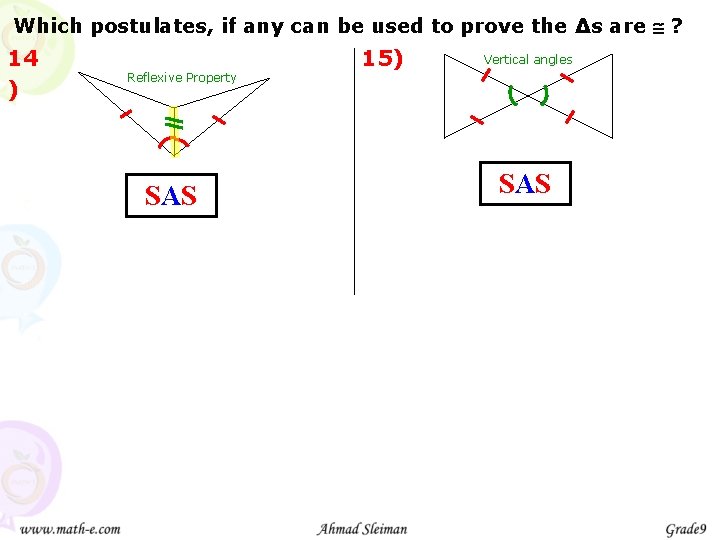 Which postulates, if any can be used to prove the $\Delta$s are $\cong$ ?

14
)

Reflexive Property

SAS

15)

Vertical angles

SAS

www.math-e.com Ahmad Sleiman Grade9